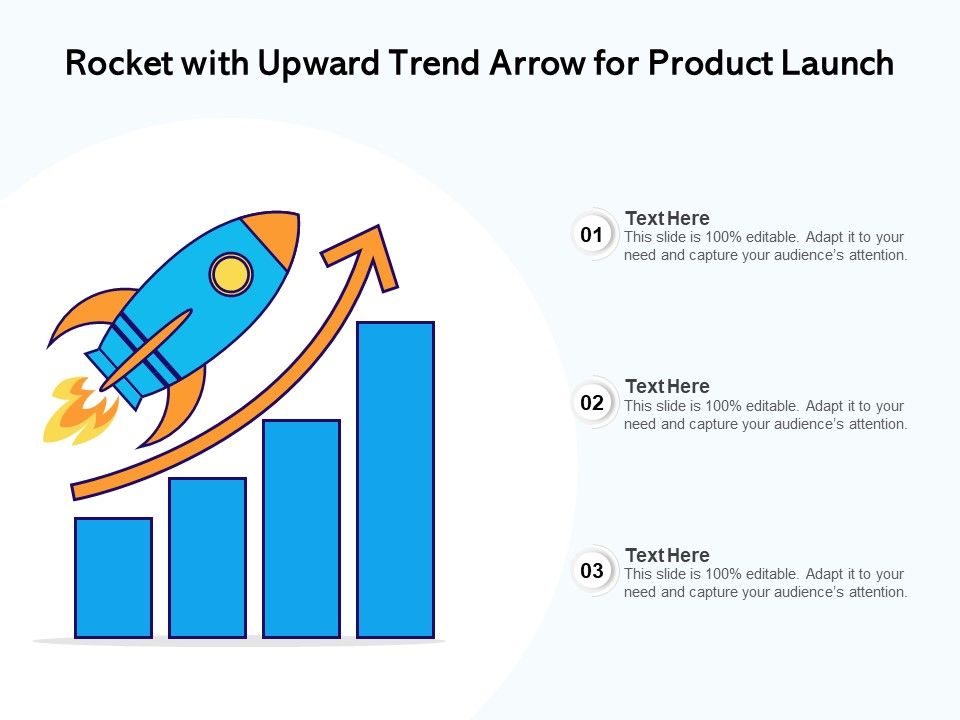 Rocket with Upward Trend Arrow for Product Launch

01
Text Here
This slide is 100% editable. Adapt it to your need and capture your audience's attention.

02
Text Here
This slide is 100% editable. Adapt it to your need and capture your audience's attention.

03
Text Here
This slide is 100% editable. Adapt it to your need and capture your audience's attention.